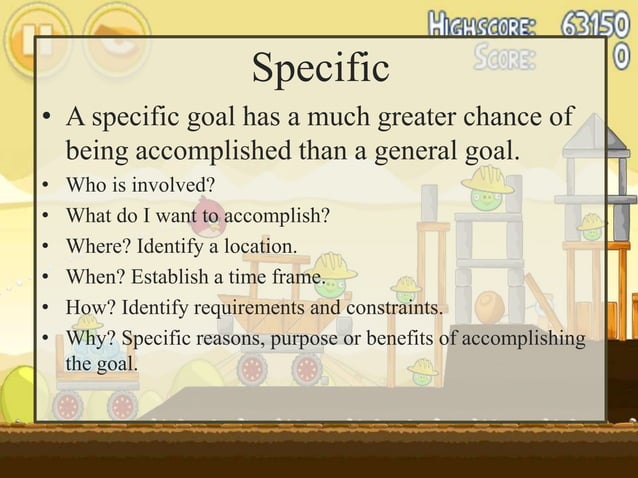 HIGHSCORE: 63150
SCORE: 0

Specific

• A specific goal has a much greater chance of being accomplished than a general goal.
• Who is involved?
• What do I want to accomplish?
• Where? Identify a location.
• When? Establish a time frame.
• How? Identify requirements and constraints.
• Why? Specific reasons, purpose or benefits of accomplishing the goal.